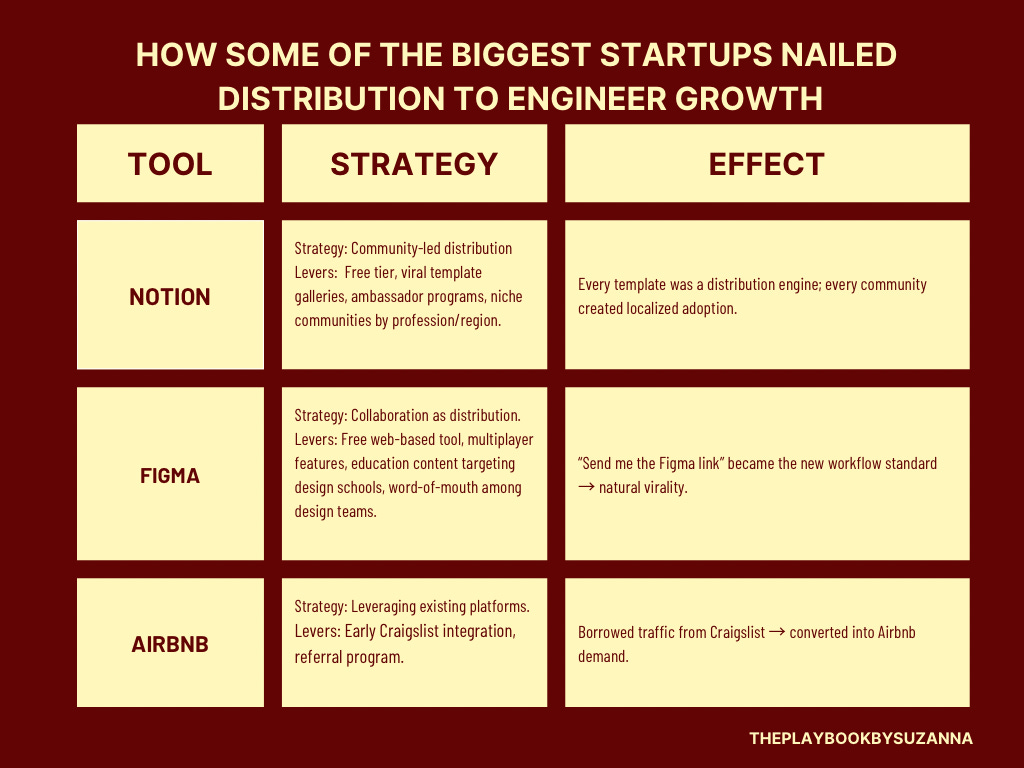 HOW SOME OF THE BIGGEST STARTUPS NAILED DISTRIBUTION TO ENGINEER GROWTH

| TOOL | STRATEGY | EFFECT |
|---|---|---|
| NOTION | Strategy: Community-led distribution Levers: Free tier, viral template galleries, ambassador programs, niche communities by profession/region. | Every template was a distribution engine; every community created localized adoption. |
| FIGMA | Strategy: Collaboration as distribution. Levers: Free web-based tool, multiplayer features, education content targeting design schools, word-of-mouth among design teams. | "Send me the Figma link" became the new workflow standard → natural virality. |
| AIRBNB | Strategy: Leveraging existing platforms. Levers: Early Craigslist integration, referral program. | Borrowed traffic from Craigslist → converted into Airbnb demand. |

THEPLAYBOOKBYSUZANNA